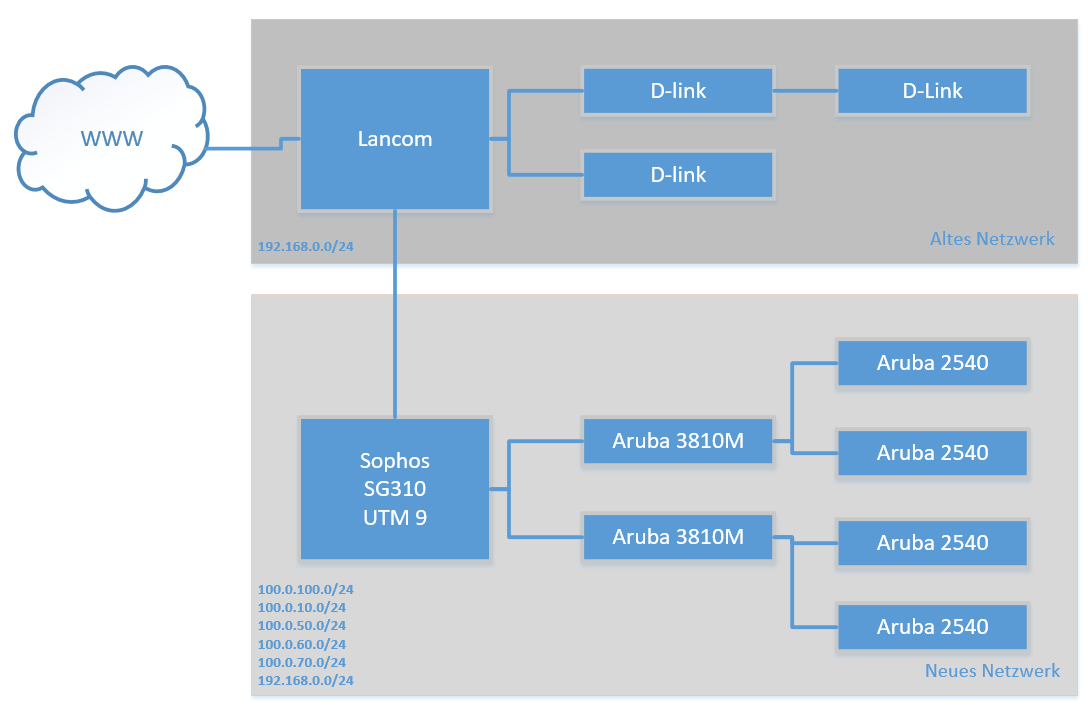 WWW

Lancom

D-link

D-Link

D-link

192.168.0.0/24

Altes Netzwerk

Sophos
SG310
UTM 9

Aruba 3810M

Aruba 3810M

Aruba 2540

Aruba 2540

Aruba 2540

Aruba 2540

100.0.100.0/24
100.0.10.0/24
100.0.50.0/24
100.0.60.0/24
100.0.70.0/24
192.168.0.0/24

Neues Netzwerk